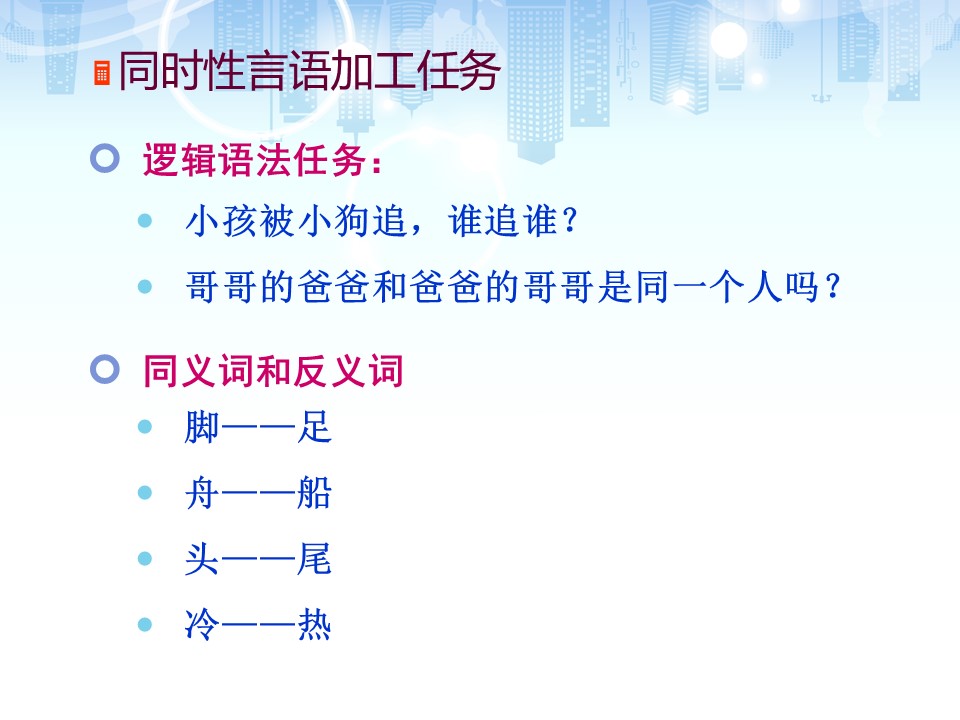 同时性言语加工任务

逻辑语法任务：

小孩被小狗追，谁追谁？

哥哥的爸爸和爸爸的哥哥是同一个人吗？

同义词和反义词

脚——足

舟——船

头——尾

冷——热